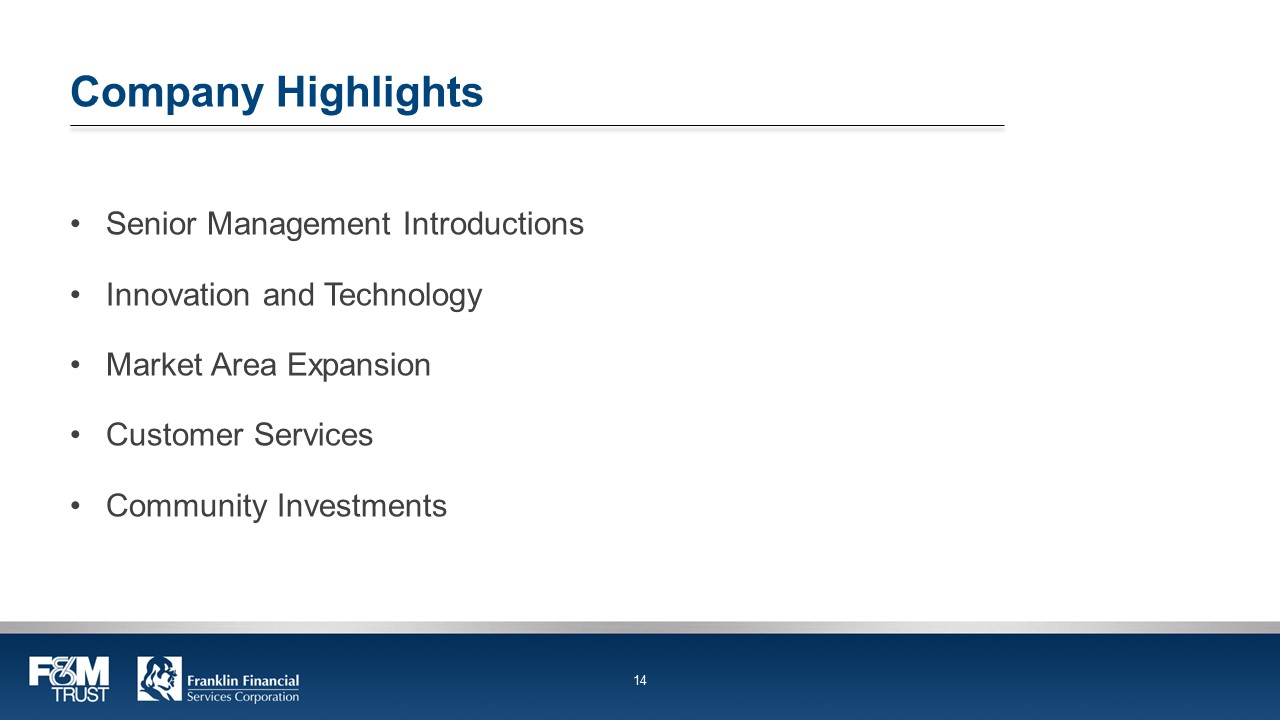 Company Highlights

• Senior Management Introductions

• Innovation and Technology

• Market Area Expansion

• Customer Services

• Community Investments

F&M TRUST

Franklin Financial Services Corporation

14